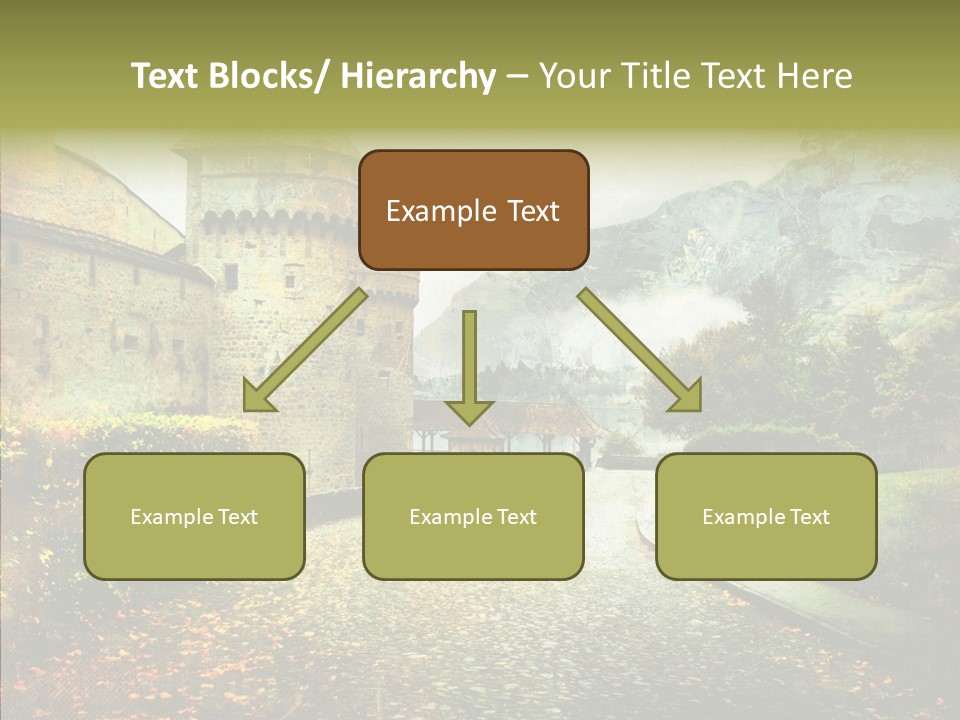 Text Blocks/ Hierarchy – Your Title Text Here

Example Text

Example Text

Example Text

Example Text